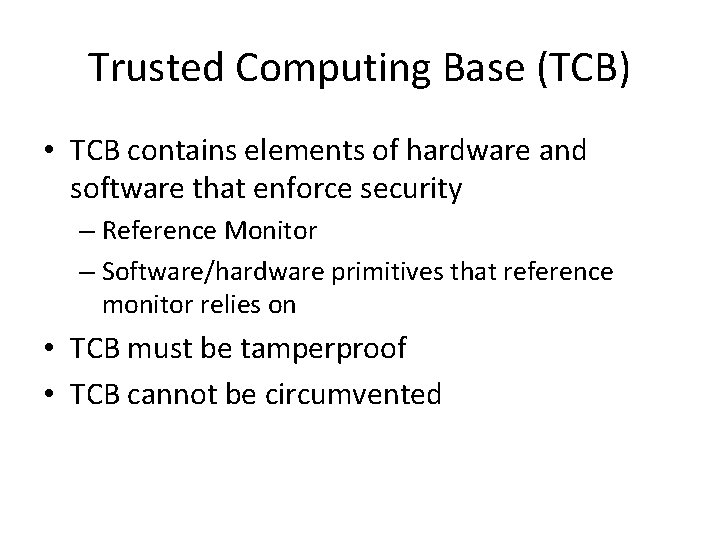 Trusted Computing Base (TCB)

• TCB contains elements of hardware and software that enforce security
– Reference Monitor
– Software/hardware primitives that reference monitor relies on
• TCB must be tamperproof
• TCB cannot be circumvented